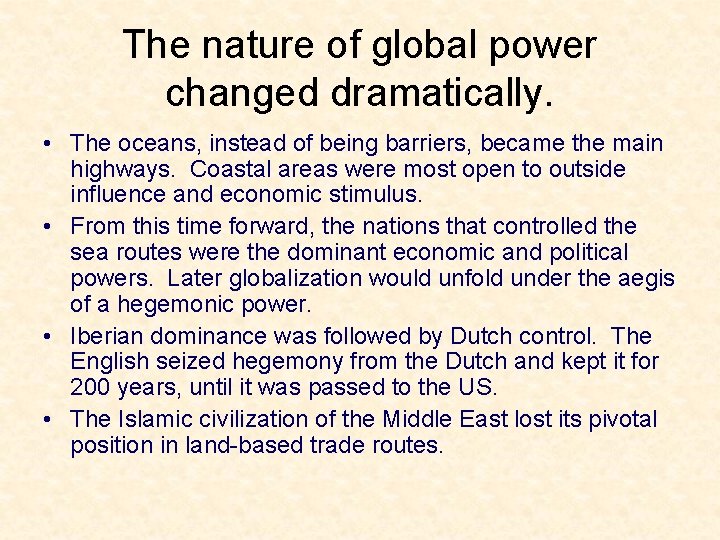 The nature of global power changed dramatically.

• The oceans, instead of being barriers, became the main highways. Coastal areas were most open to outside influence and economic stimulus.

• From this time forward, the nations that controlled the sea routes were the dominant economic and political powers. Later globalization would unfold under the aegis of a hegemonic power.

• Iberian dominance was followed by Dutch control. The English seized hegemony from the Dutch and kept it for 200 years, until it was passed to the US.

• The Islamic civilization of the Middle East lost its pivotal position in land-based trade routes.